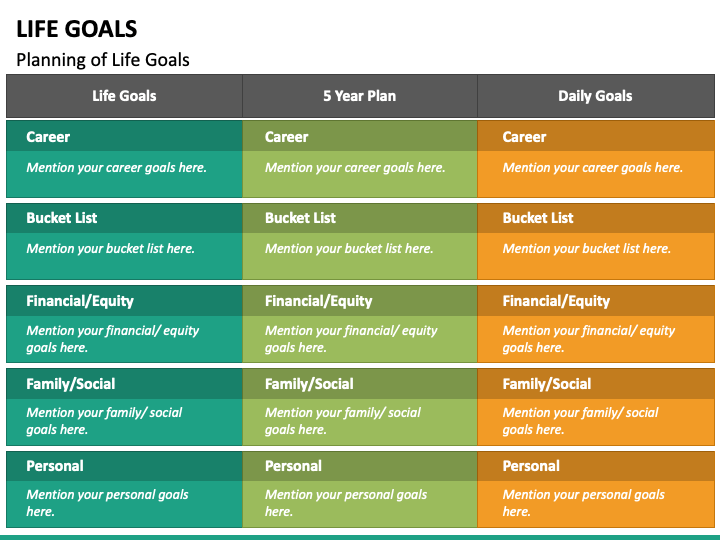 LIFE GOALS

Planning of Life Goals

| Life Goals | 5 Year Plan | Daily Goals |
|---|---|---|
| Career | Career | Career |
| Mention your career goals here. | Mention your career goals here. | Mention your career goals here. |
| Bucket List | Bucket List | Bucket List |
| Mention your bucket list here. | Mention your bucket list here. | Mention your bucket list here. |
| Financial/Equity | Financial/Equity | Financial/Equity |
| Mention your financial/ equity goals here. | Mention your financial/ equity goals here. | Mention your financial/ equity goals here. |
| Family/Social | Family/Social | Family/Social |
| Mention your family/ social goals here. | Mention your family/ social goals here. | Mention your family/ social goals here. |
| Personal | Personal | Personal |
| Mention your personal goals here. | Mention your personal goals here. | Mention your personal goals here. |